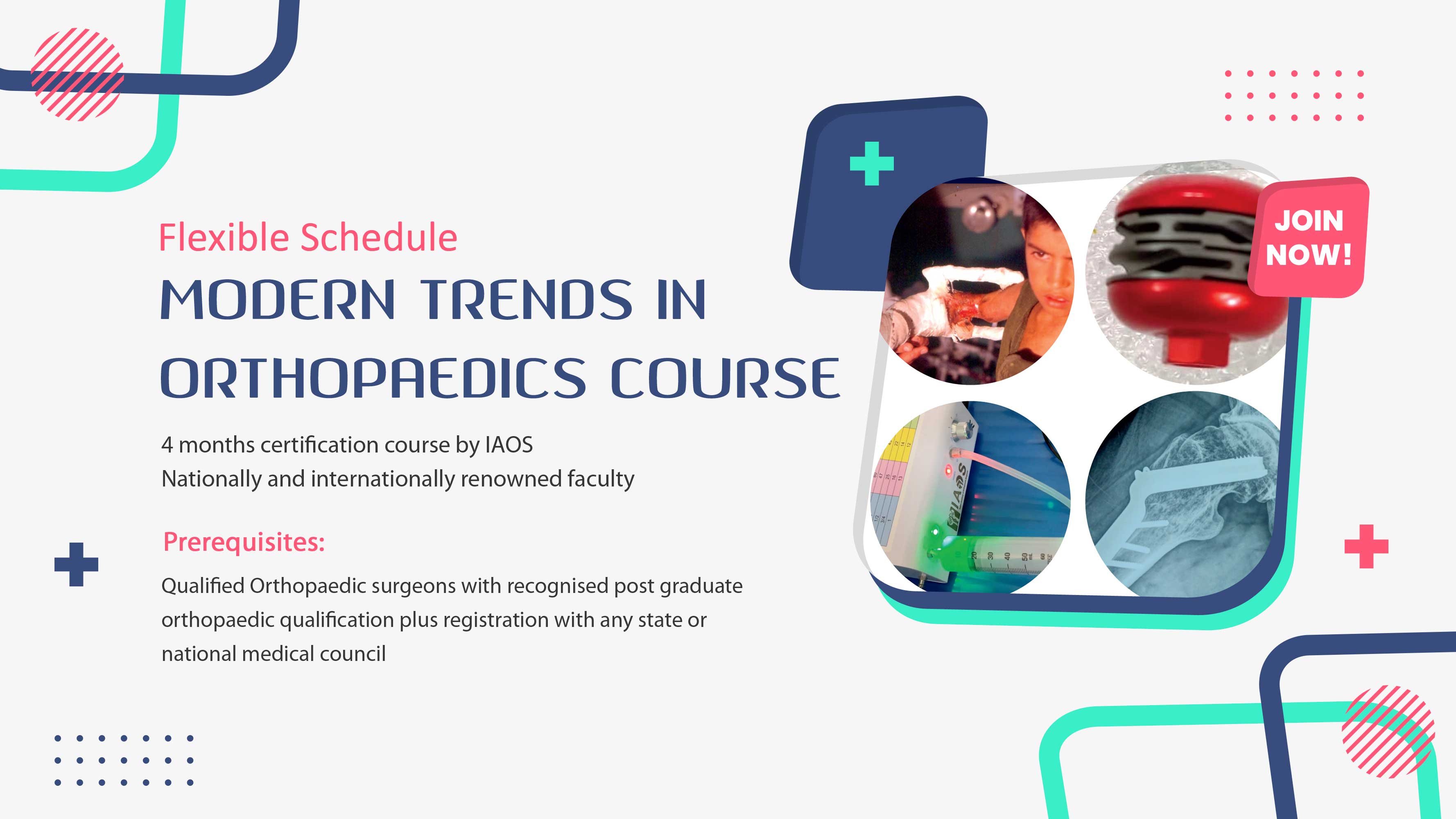 Flexible Schedule

MODERN TRENDS IN ORTHOPAEDICS COURSE

4 months certification course by IAOS
Nationally and internationally renowned faculty

Prerequisites:

Qualified Orthopaedic surgeons with recognised post graduate orthopaedic qualification plus registration with any state or national medical council

JOIN NOW!

IAOS

20 30 40 50